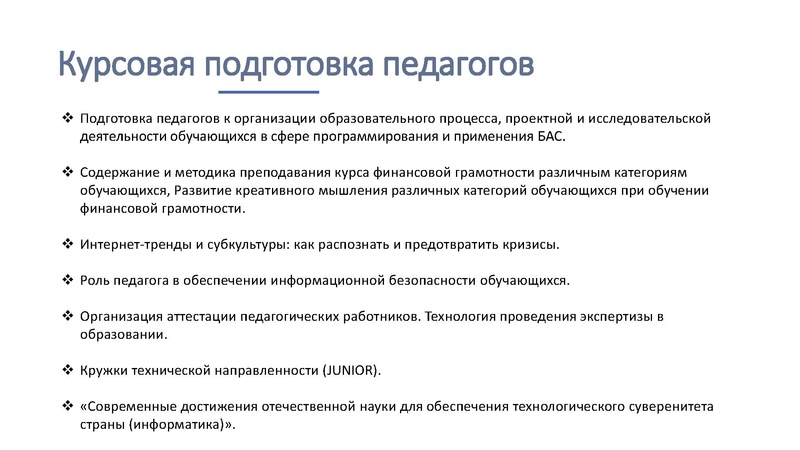 Курсовая подготовка педагогов

❖ Подготовка педагогов к организации образовательного процесса, проектной и исследовательской деятельности обучающихся в сфере программирования и применения БАС.

❖ Содержание и методика преподавания курса финансовой грамотности различным категориям обучающихся, Развитие креативного мышления различных категорий обучающихся при обучении финансовой грамотности.

❖ Интернет-тренды и субкультуры: как распознать и предотвратить кризисы.

❖ Роль педагога в обеспечении информационной безопасности обучающихся.

❖ Организация аттестации педагогических работников. Технология проведения экспертизы в образовании.

❖ Кружки технической направленности (JUNIOR).

❖ «Современные достижения отечественной науки для обеспечения технологического суверенитета страны (информатика)».